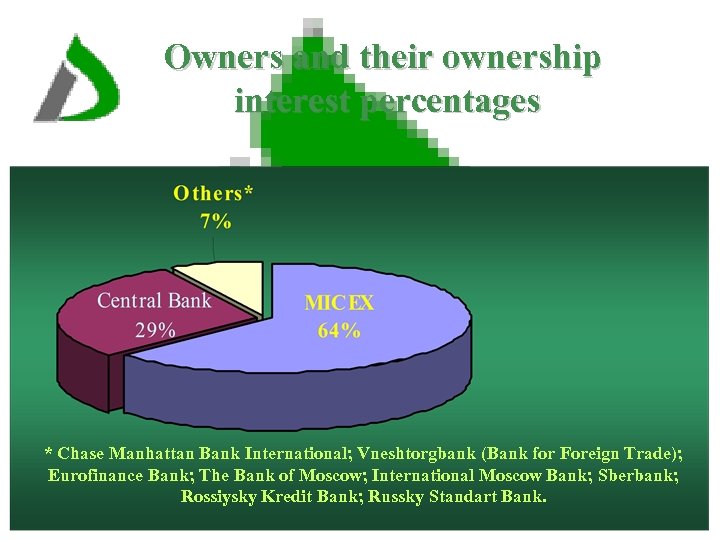 Owners and their ownership interest percentages

Others*
7%

Central Bank
29%

MICEX
64%

* Chase Manhattan Bank International; Vneshtorgbank (Bank for Foreign Trade); Eurofinance Bank; The Bank of Moscow; International Moscow Bank; Sberbank; Rossiysky Kredit Bank; Russky Standart Bank.